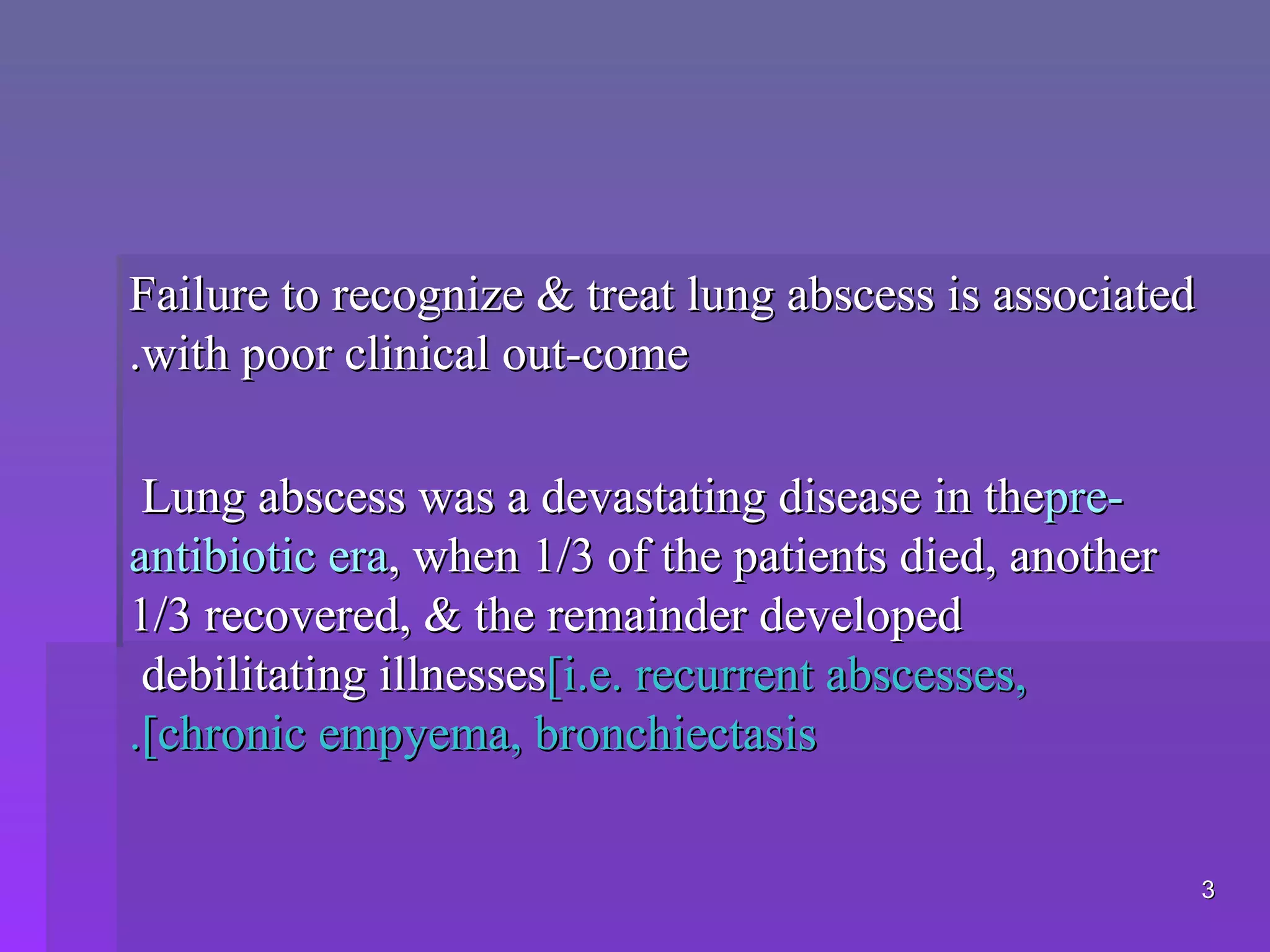 Failure to recognize & treat lung abscess is associated .with poor clinical out-come

Lung abscess was a devastating disease in thepre-antibiotic era, when 1/3 of the patients died, another 1/3 recovered, & the remainder developed debilitating illnesses[i.e. recurrent abscesses, .[chronic empyema, bronchiectasis

3